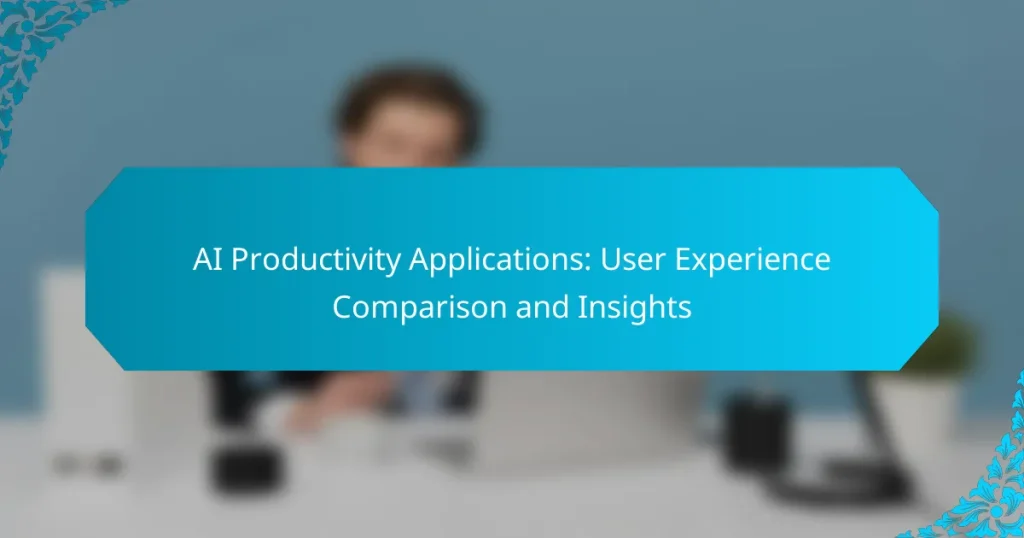 AI Productivity Applications: User Experience Comparison and Insights